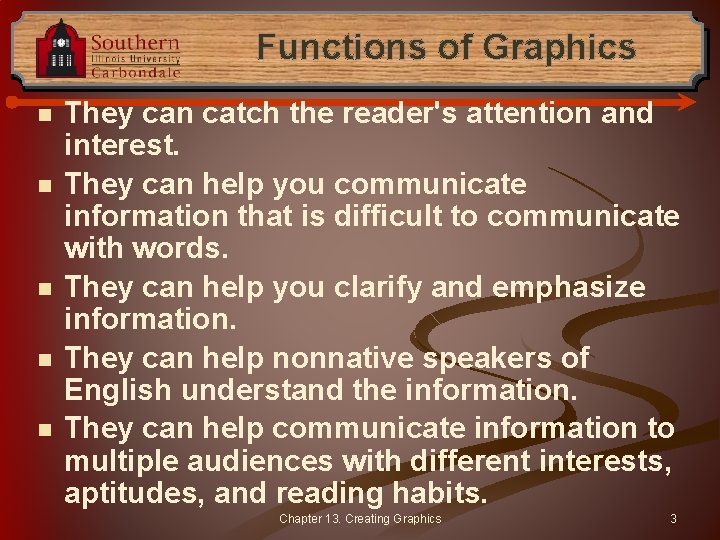 Southern
Illinois University
Carbondale

Functions of Graphics

- They can catch the reader's attention and interest.
- They can help you communicate information that is difficult to communicate with words.
- They can help you clarify and emphasize information.
- They can help nonnative speakers of English understand the information.
- They can help communicate information to multiple audiences with different interests, aptitudes, and reading habits.

Chapter 13. Creating Graphics

3